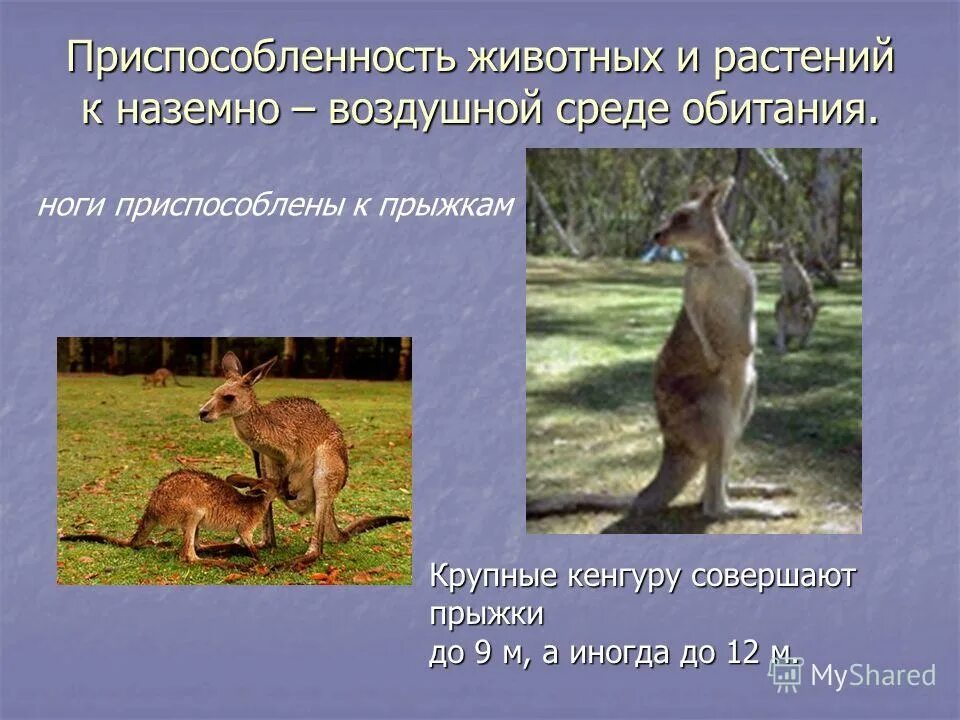 Приспособленность животных и растений к наземно – воздушной среде обитания.

ноги приспособлены к прыжкам

Крупные кенгуру совершают прыжки
до 9 м, а иногда до 12 м.

MyShared